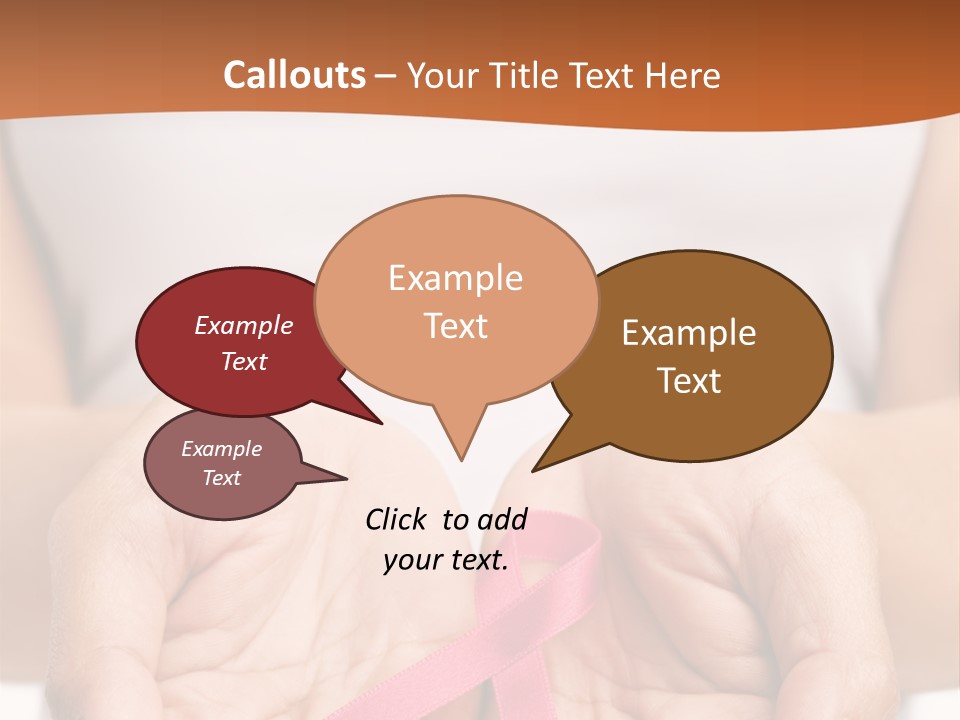 Callouts – Your Title Text Here

Example Text

Example Text

Example Text

Example Text

Click to add your text.